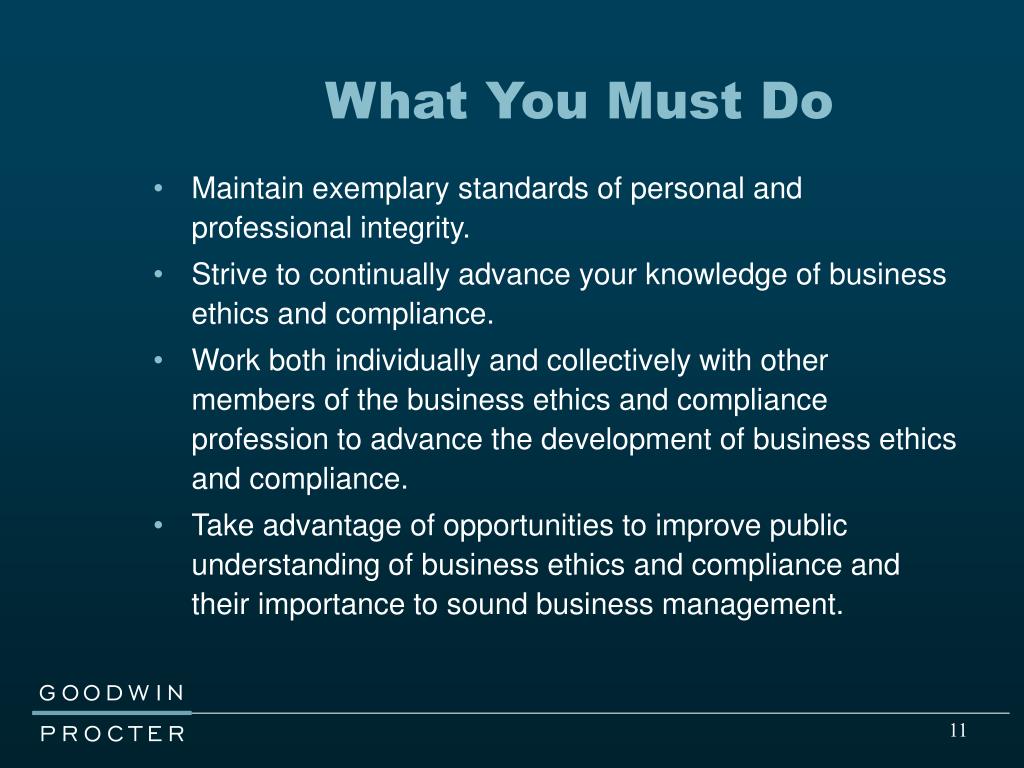 What You Must Do

• Maintain exemplary standards of personal and professional integrity.
• Strive to continually advance your knowledge of business ethics and compliance.
• Work both individually and collectively with other members of the business ethics and compliance profession to advance the development of business ethics and compliance.
• Take advantage of opportunities to improve public understanding of business ethics and compliance and their importance to sound business management.

GOODWIN
PROCTER

11